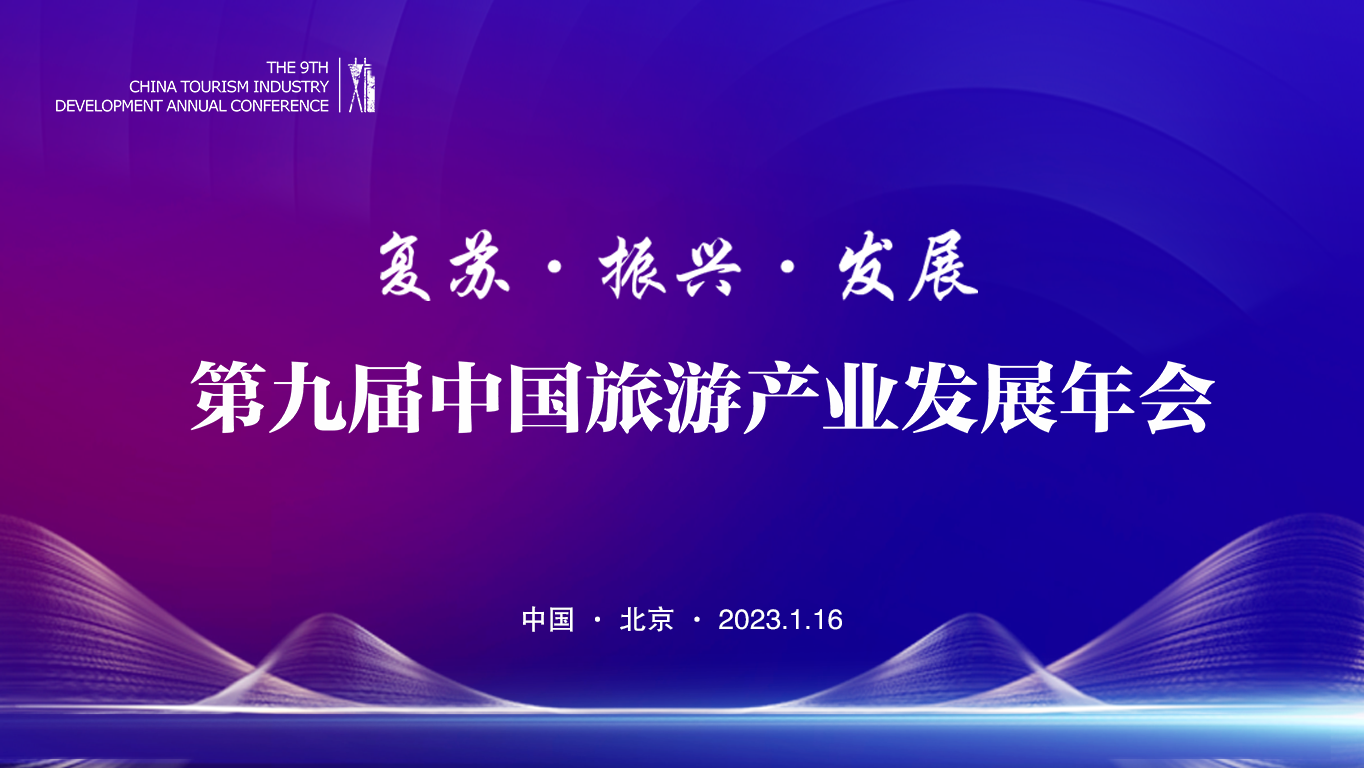 THE 9TH
CHINA TOURISM INDUSTRY
DEVELOPMENT ANNUAL CONFERENCE

复苏 · 振兴 · 发展

第九届中国旅游产业发展年会

中国 · 北京 · 2023.1.16